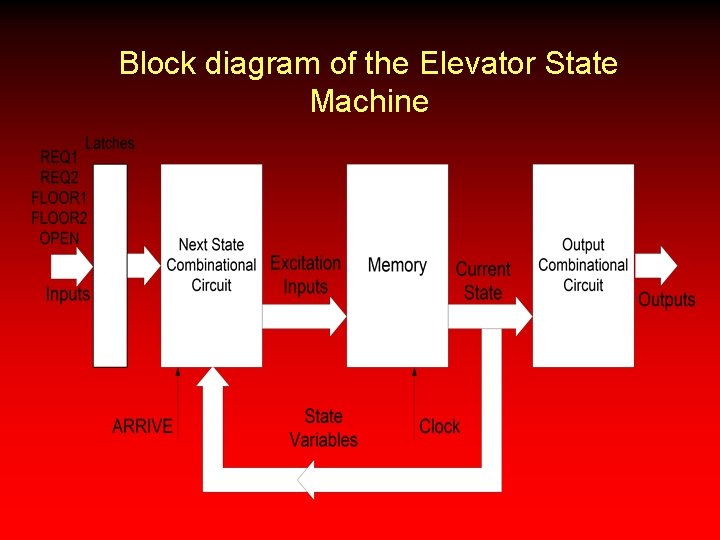 Block diagram of the Elevator State Machine

Latches
REQ1
REQ2
FLOOR1
FLOOR2
OPEN

Inputs

Next State Combinational Circuit

Excitation Inputs

Memory

Current State

Output Combinational Circuit

Outputs

ARRIVE

State Variables

Clock